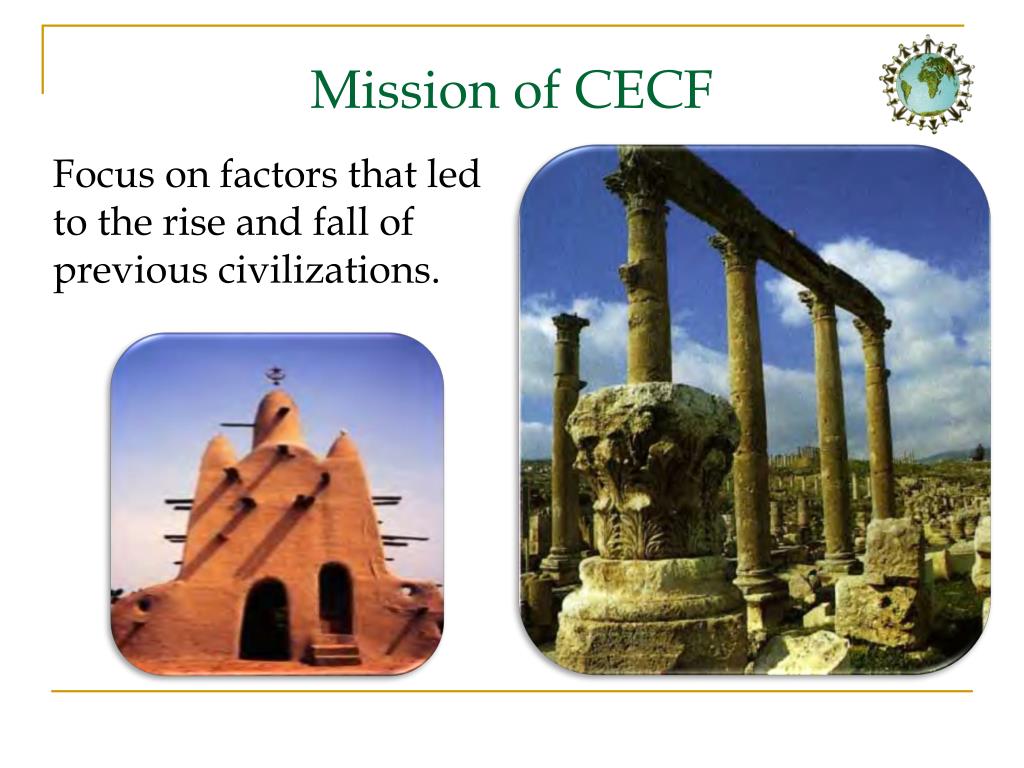 Mission of CECF

Focus on factors that led to the rise and fall of previous civilizations.